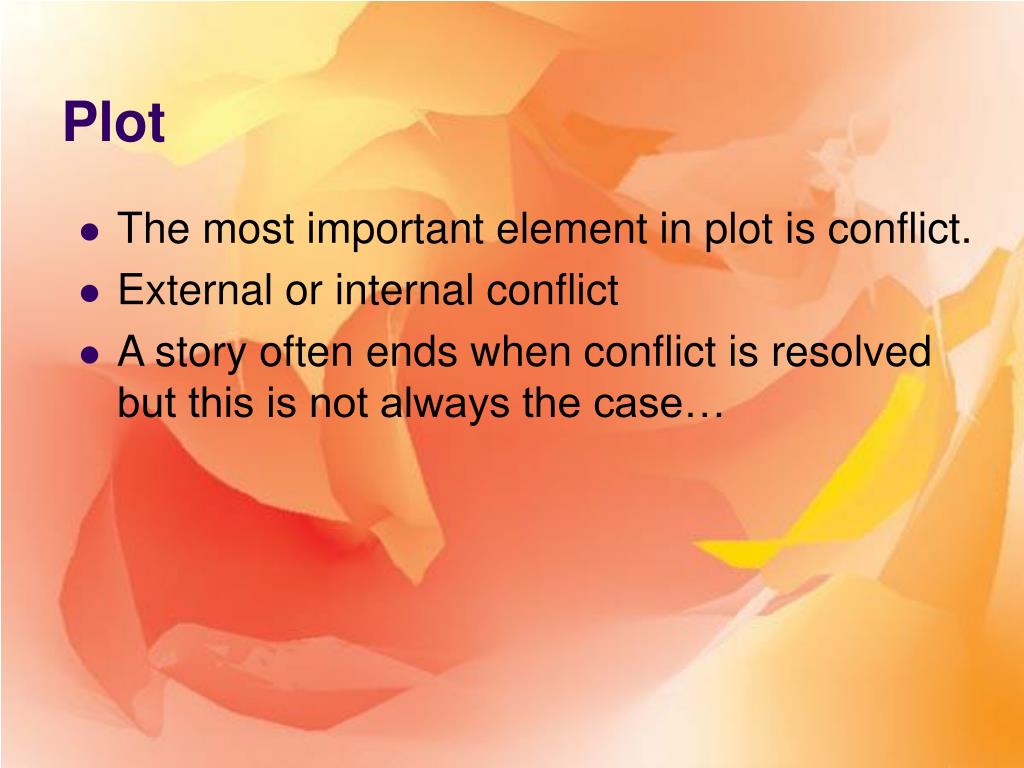 Plot

- The most important element in plot is conflict.
- External or internal conflict
- A story often ends when conflict is resolved but this is not always the case…